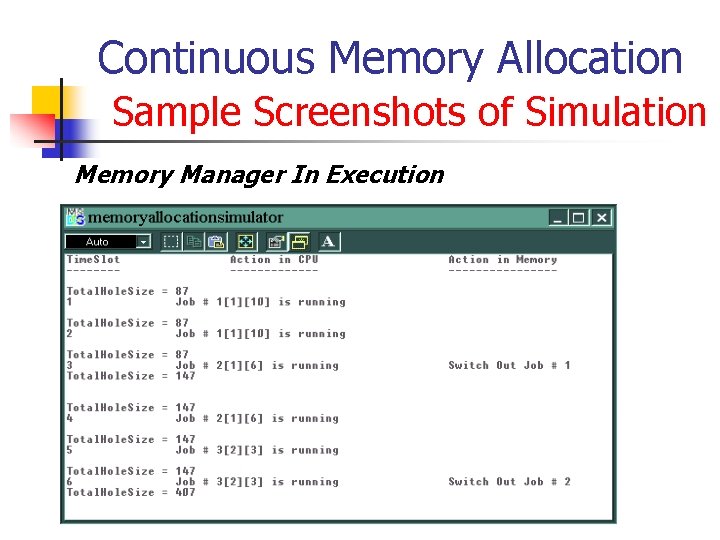 Continuous Memory Allocation
Sample Screenshots of Simulation

Memory Manager In Execution

memoryallocationsimulator

Auto

A

| TimeSlot | Action in CPU | Action in Memory |
|---|---|---|
| -------- | ------------- | ---------------- |
| TotalHoleSize = 87 | | |
| 1 | Job # 1[1][10] is running | |
| TotalHoleSize = 87 | | |
| 2 | Job # 1[1][10] is running | |
| TotalHoleSize = 87 | | |
| 3 | Job # 2[1][6] is running | Switch Out Job # 1 |
| TotalHoleSize = 147 | | |
| TotalHoleSize = 147 | | |
| 4 | Job # 2[1][6] is running | |
| TotalHoleSize = 147 | | |
| 5 | Job # 3[2][3] is running | |
| TotalHoleSize = 147 | | |
| 6 | Job # 3[2][3] is running | Switch Out Job # 2 |
| TotalHoleSize = 407 | | |